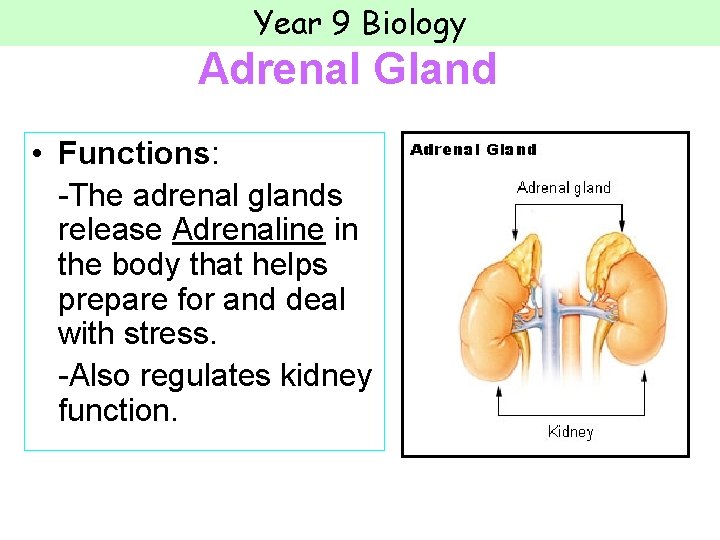 Year 9 Biology

Adrenal Gland

• Functions:

-The adrenal glands release Adrenaline in the body that helps prepare for and deal with stress.

-Also regulates kidney function.

Adrenal Gland

Adrenal gland

Kidney